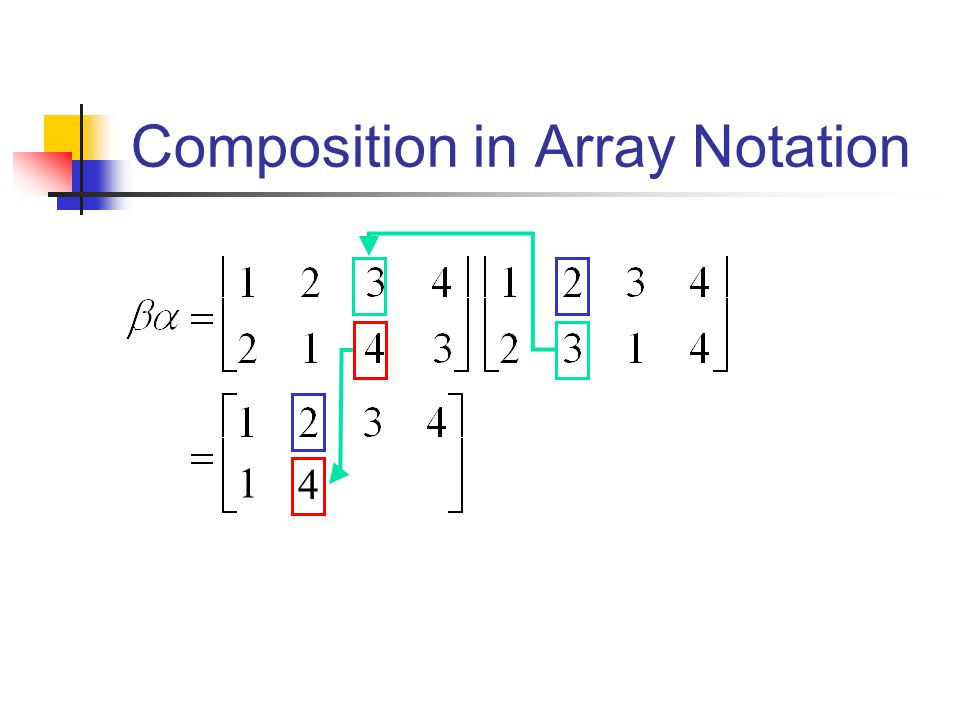 Composition in Array Notation

$\beta\alpha = \begin{bmatrix} 1 & 2 & 3 & 4 \\ 2 & 1 & 4 & 3 \end{bmatrix} \begin{bmatrix} 1 & 2 & 3 & 4 \\ 2 & 3 & 1 & 4 \end{bmatrix}$

$= \begin{bmatrix} 1 & 2 & 3 & 4 \\ 1 & 4 & & \end{bmatrix}$